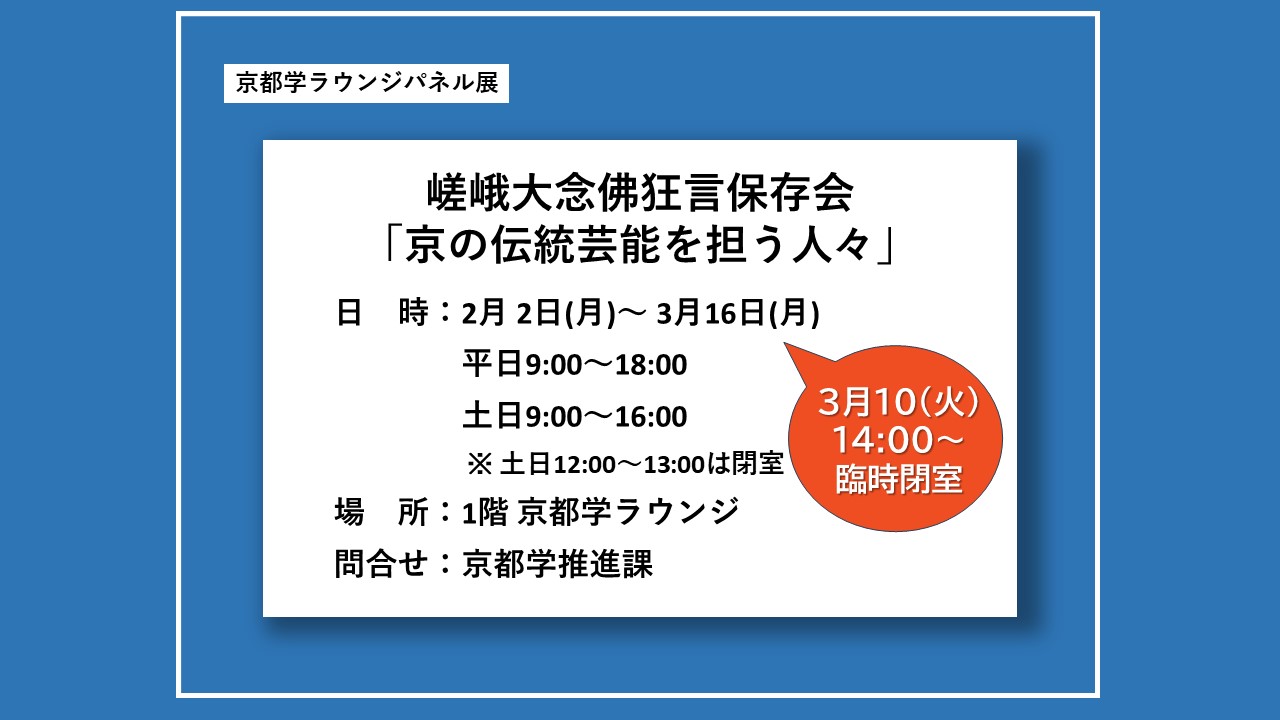 京都学ラウンジパネル展

嵯峨大念佛狂言保存会
「京の伝統芸能を担う人々」

日　時：2月 2日(月)～ 3月16日(月)
平日9:00～18:00
土日9:00～16:00
※ 土日12:00～13:00は閉室

場　所：1階 京都学ラウンジ

問合せ：京都学推進課

3月10(火)
14:00～
臨時閉室